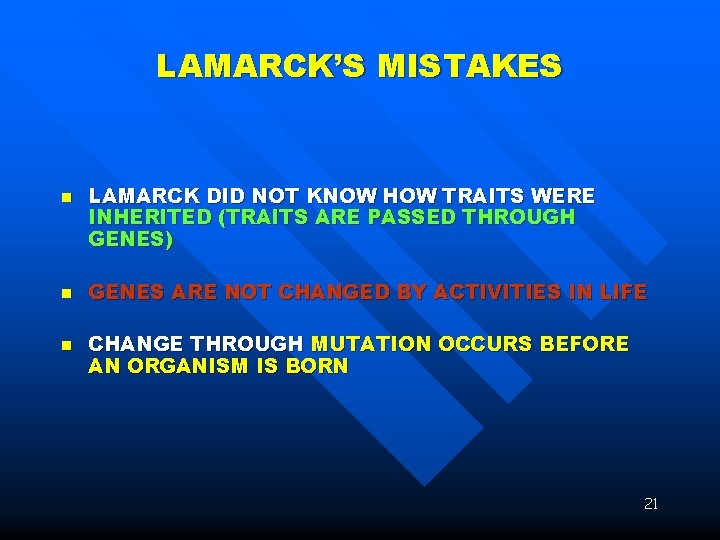 LAMARCK'S MISTAKES

- LAMARCK DID NOT KNOW HOW TRAITS WERE INHERITED (TRAITS ARE PASSED THROUGH GENES)

- GENES ARE NOT CHANGED BY ACTIVITIES IN LIFE

- CHANGE THROUGH MUTATION OCCURS BEFORE AN ORGANISM IS BORN

21